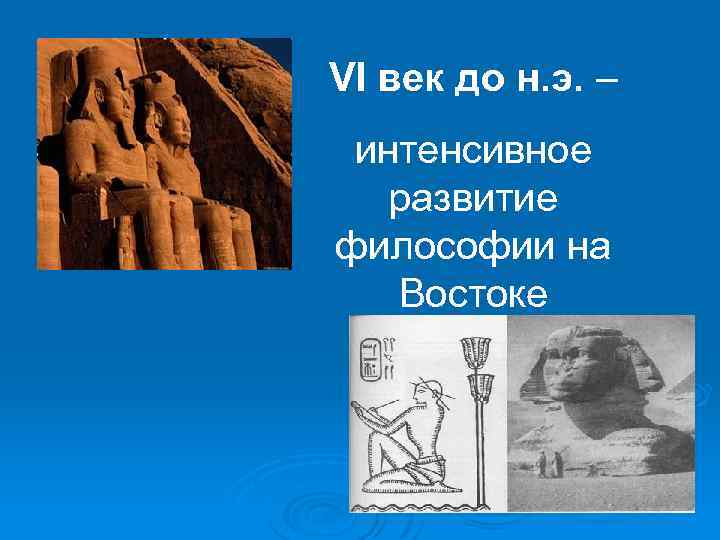 VI век до н.э. –

интенсивное развитие философии на Востоке